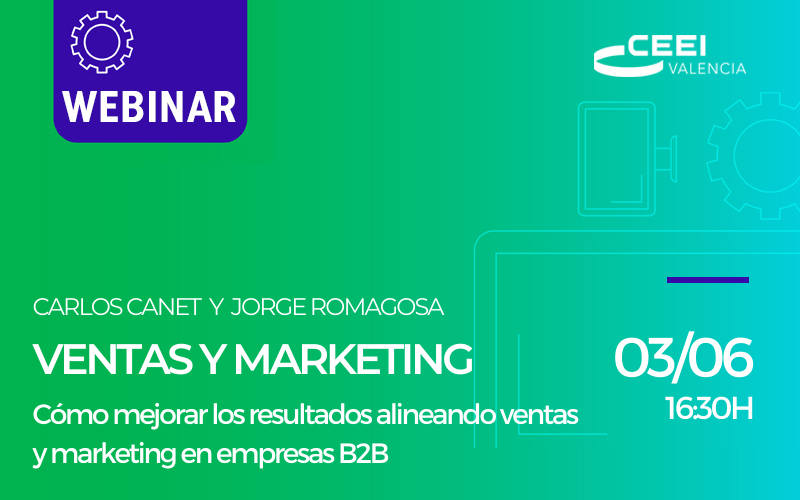 WEBINAR

CEEI VALENCIA

CARLOS CANET Y JORGE ROMAGOSA

VENTAS Y MARKETING

Cómo mejorar los resultados alineando ventas y marketing en empresas B2B

03/06

16:30H